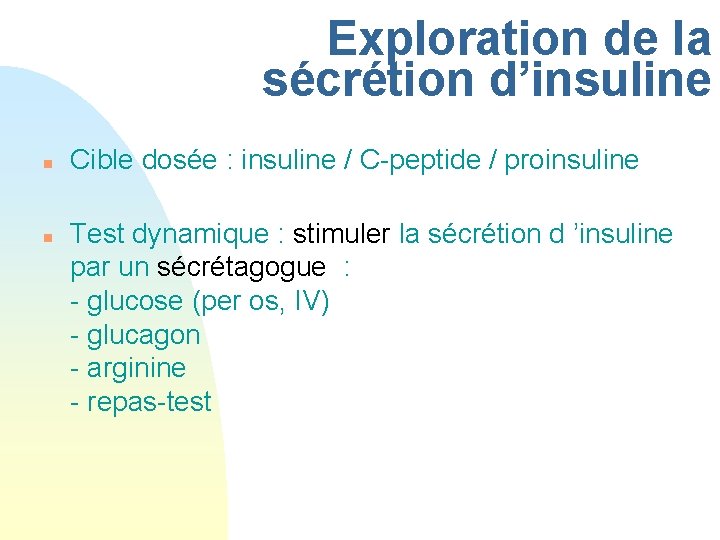 Exploration de la sécrétion d’insuline

Cible dosée : insuline / C-peptide / proinsuline

Test dynamique : stimuler la sécrétion d ’insuline par un sécrétagogue :
- glucose (per os, IV)
- glucagon
- arginine
- repas-test